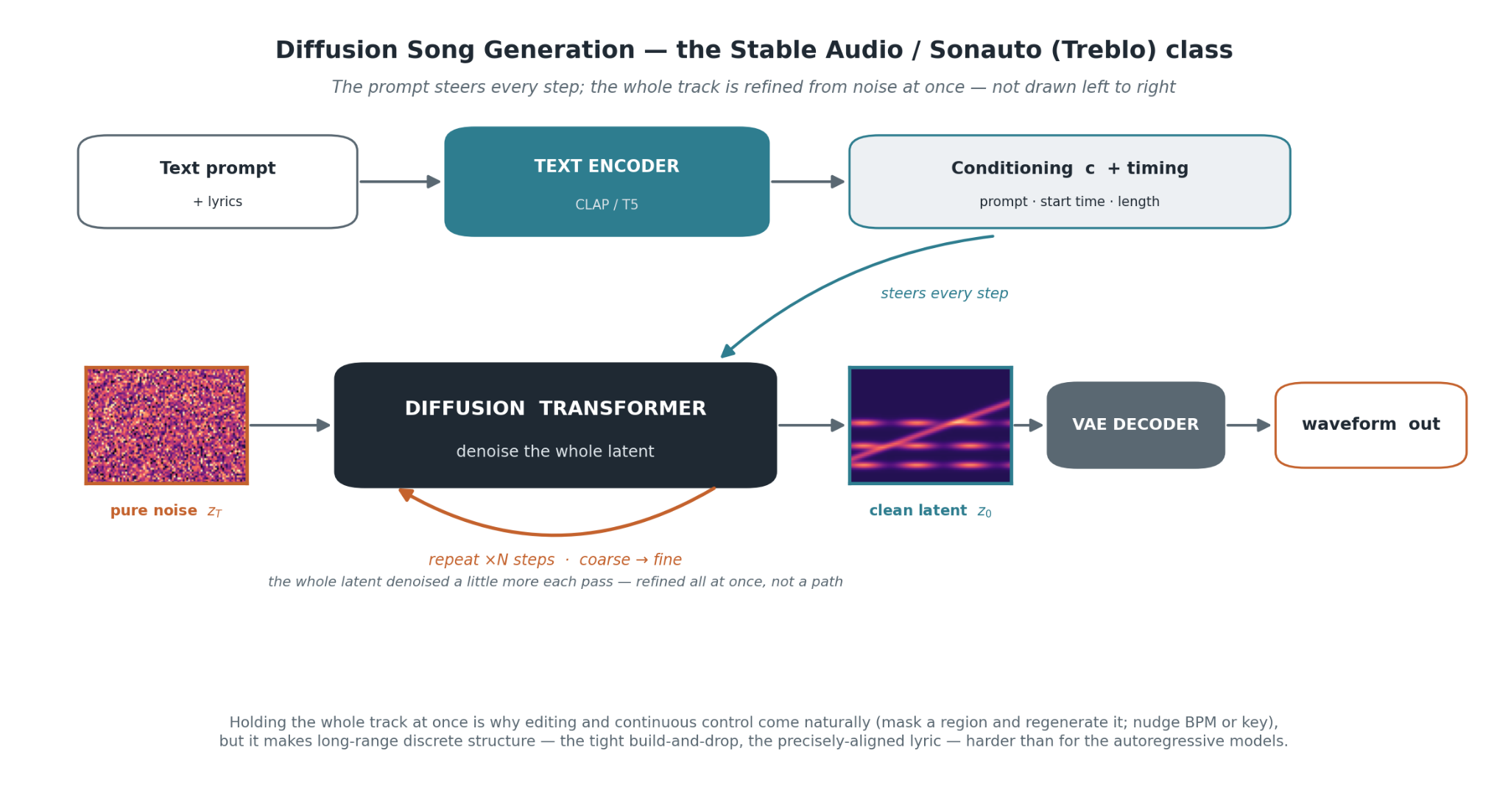 Diffusion Song Generation — the Stable Audio / Sonauto (Treblo) class

The prompt steers every step; the whole track is refined from noise at once — not drawn left to right

Text prompt
+ lyrics

TEXT ENCODER
CLAP / T5

Conditioning c + timing
prompt · start time · length

steers every step

pure noise $z_T$

DIFFUSION TRANSFORMER
denoise the whole latent

clean latent $z_0$

VAE DECODER

waveform out

repeat ×N steps · coarse → fine
the whole latent denoised a little more each pass — refined all at once, not a path

Holding the whole track at once is why editing and continuous control come naturally (mask a region and regenerate it; nudge BPM or key), but it makes long-range discrete structure — the tight build-and-drop, the precisely-aligned lyric — harder than for the autoregressive models.